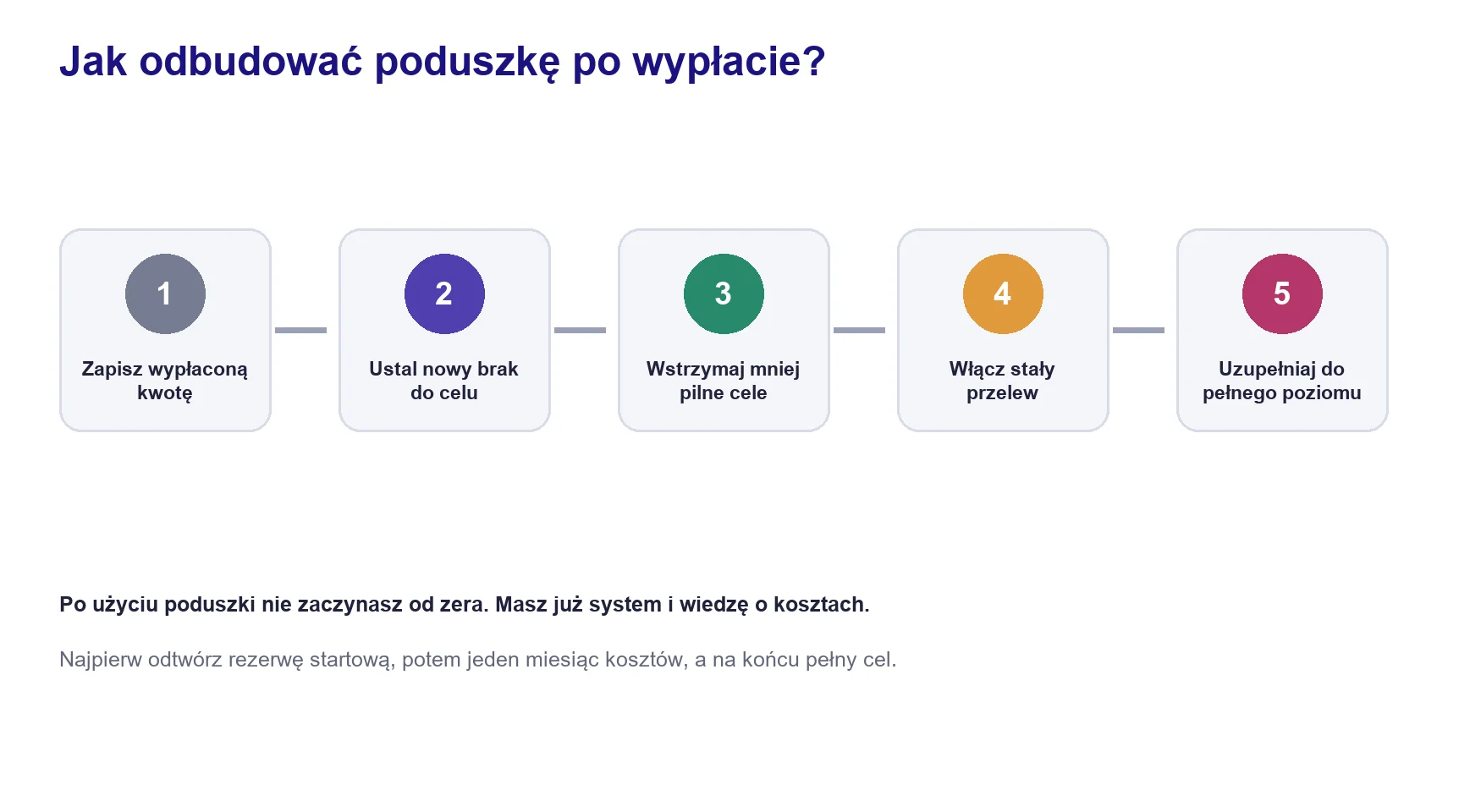 Jak odbudować poduszkę po wypłacie?

1
Zapisz wypłaconą kwotę

2
Ustal nowy brak do celu

3
Wstrzymaj mniej pilne cele

4
Włącz stały przelew

5
Uzupełniaj do pełnego poziomu

Po użyciu poduszki nie zaczynasz od zera. Masz już system i wiedzę o kosztach.

Najpierw odtwórz rezerwę startową, potem jeden miesiąc kosztów, a na końcu pełny cel.